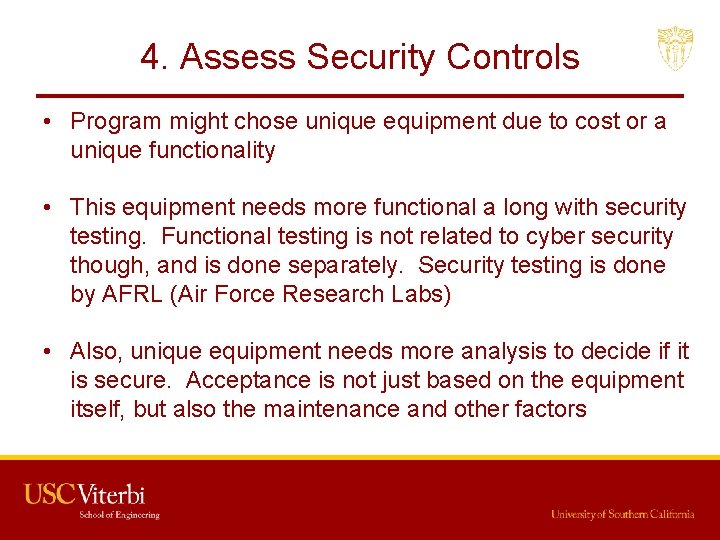 4. Assess Security Controls

• Program might chose unique equipment due to cost or a unique functionality

• This equipment needs more functional a long with security testing. Functional testing is not related to cyber security though, and is done separately. Security testing is done by AFRL (Air Force Research Labs)

• Also, unique equipment needs more analysis to decide if it is secure. Acceptance is not just based on the equipment itself, but also the maintenance and other factors

USC Viterbi
School of Engineering

University of Southern California